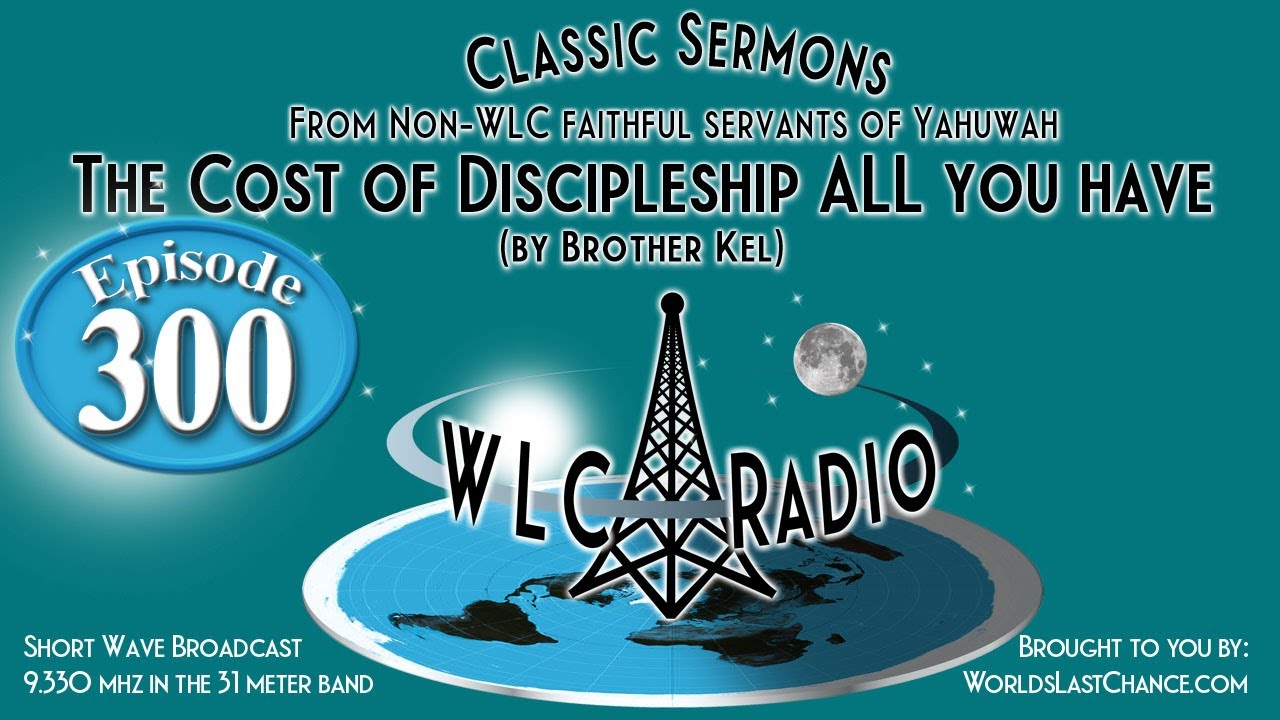 Classic Sermons
From Non-WLC faithful servants of Yahuwah
The Cost of Discipleship ALL you have
(by Brother Kel)

Episode
300

WLC RADIO

Short Wave Broadcast
9.330 mhz in the 31 meter band

Brought to you by:
WorldsLastChance.com